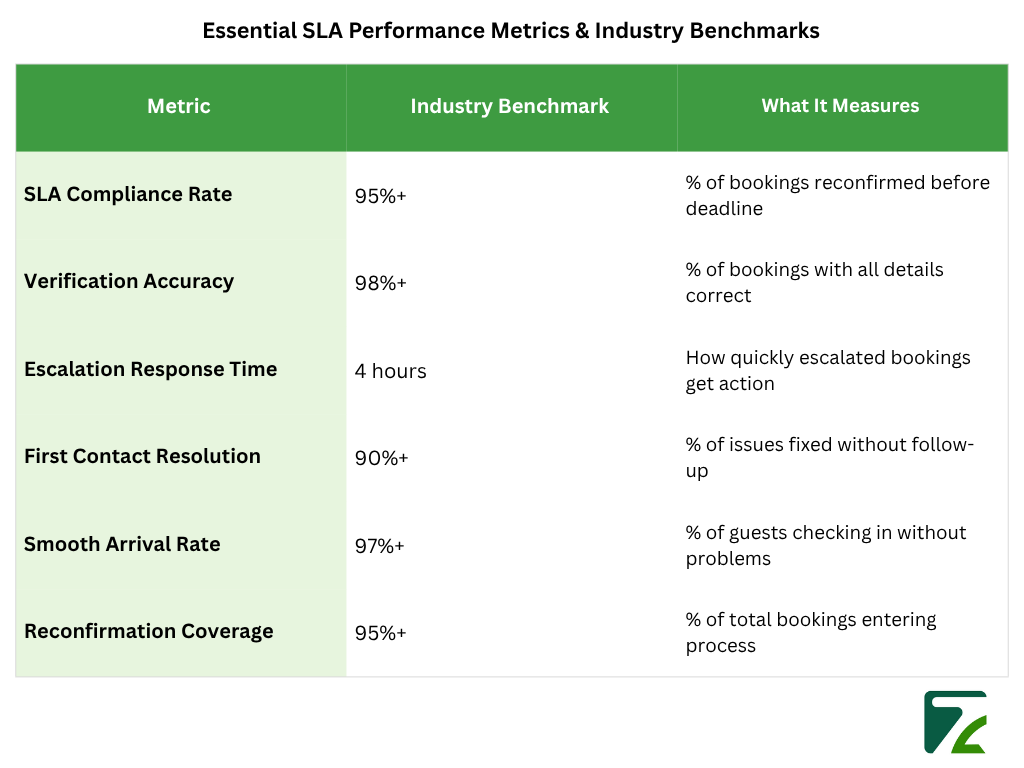 Essential SLA Performance Metrics & Industry Benchmarks

| Metric | Industry Benchmark | What It Measures |
|---|---|---|
| SLA Compliance Rate | 95%+ | % of bookings reconfirmed before deadline |
| Verification Accuracy | 98%+ | % of bookings with all details correct |
| Escalation Response Time | 4 hours | How quickly escalated bookings get action |
| First Contact Resolution | 90%+ | % of issues fixed without follow-up |
| Smooth Arrival Rate | 97%+ | % of guests checking in without problems |
| Reconfirmation Coverage | 95%+ | % of total bookings entering process |